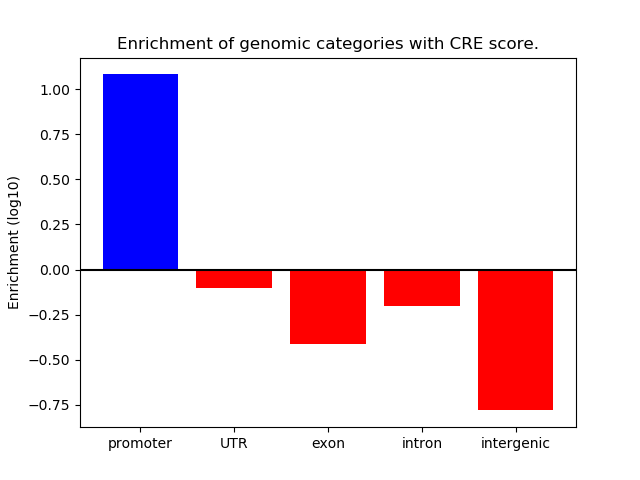 Enrichment of genomic categories with CRE score.

Enrichment (log10)

1.00
0.75
0.50
0.25
0.00
−0.25
−0.50
−0.75

promoter
UTR
exon
intron
intergenic